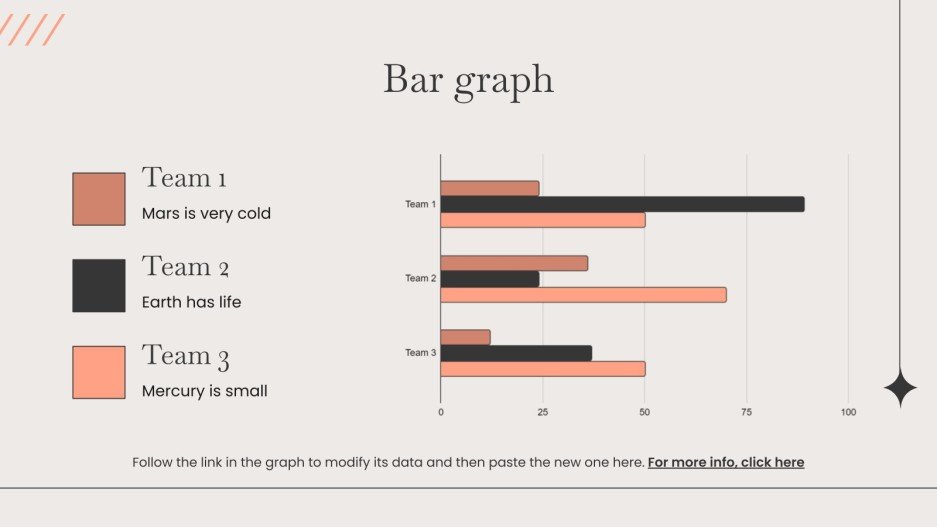 Bar graph

Team 1
Mars is very cold

Team 2
Earth has life

Team 3
Mercury is small

Team 1
Team 2
Team 3
0
25
50
75
100

Follow the link in the graph to modify its data and then paste the new one here. For more info, click here